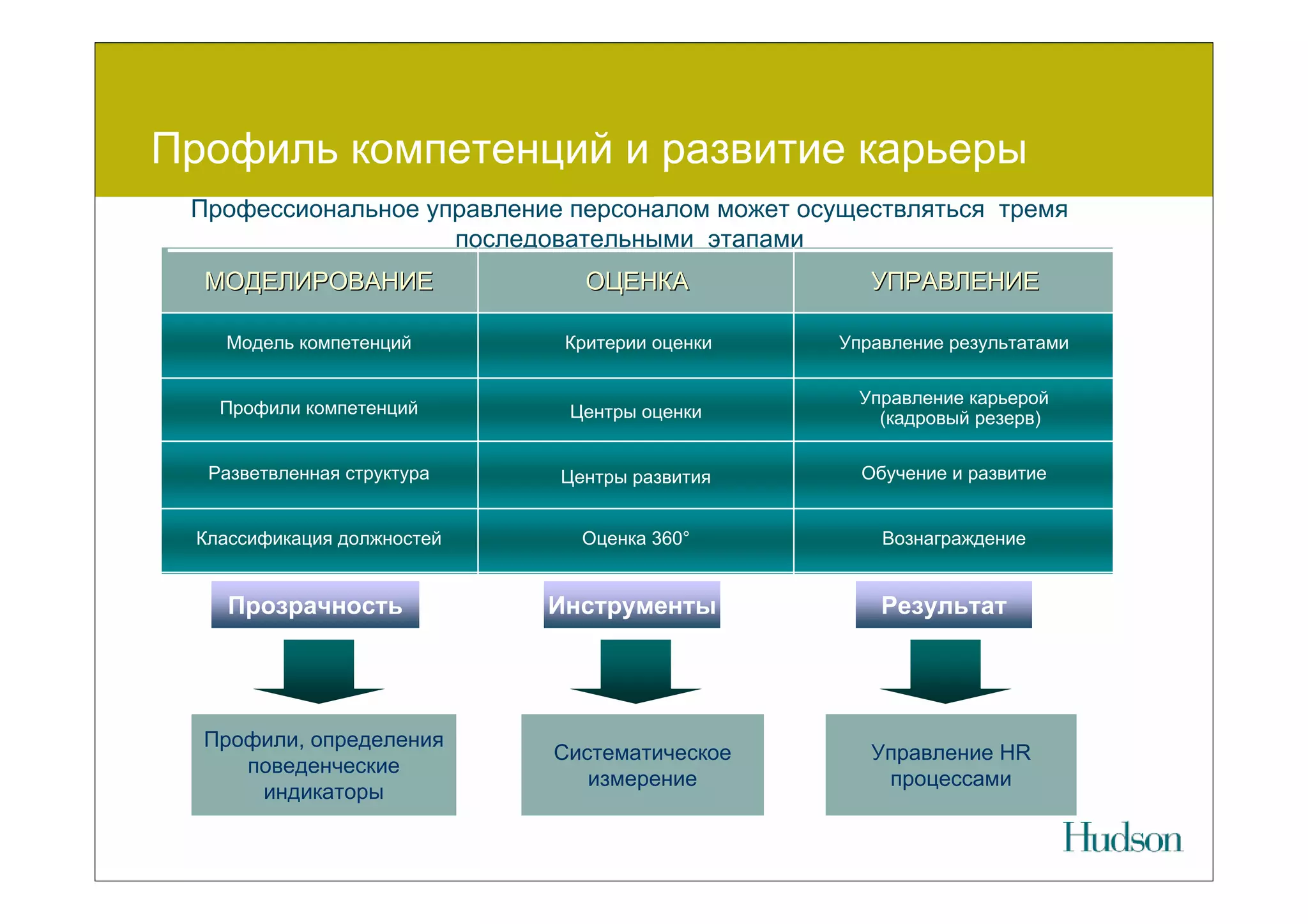 Профиль компетенций и развитие карьеры

Профессиональное управление персоналом может осуществляться тремя последовательными этапами

| МОДЕЛИРОВАНИЕ | ОЦЕНКА | УПРАВЛЕНИЕ |
|---|---|---|
| Модель компетенций | Критерии оценки | Управление результатами |
| Профили компетенций | Центры оценки | Управление карьерой (кадровый резерв) |
| Разветвленная структура | Центры развития | Обучение и развитие |
| Классификация должностей | Оценка 360° | Вознаграждение |

Прозрачность

Инструменты

Результат

Профили, определения поведенческие индикаторы

Систематическое измерение

Управление HR процессами

Hudson